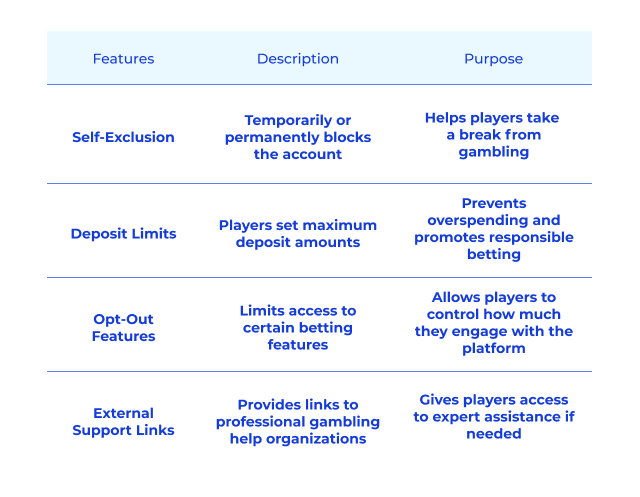 | Features | Description | Purpose |
|---|---|---|
| Self-Exclusion | Temporarily or permanently blocks the account | Helps players take a break from gambling |
| Deposit Limits | Players set maximum deposit amounts | Prevents overspending and promotes responsible betting |
| Opt-Out Features | Limits access to certain betting features | Allows players to control how much they engage with the platform |
| External Support Links | Provides links to professional gambling help organizations | Gives players access to expert assistance if needed |